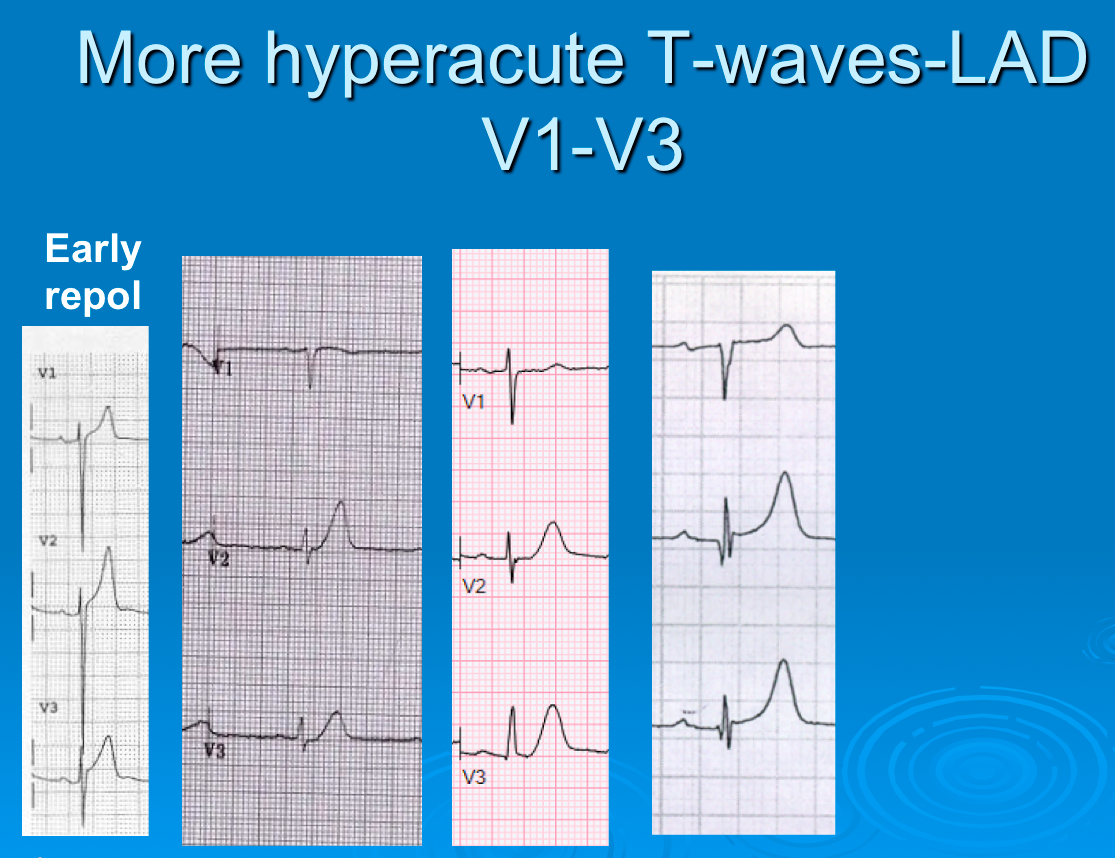 More hyperacute T-waves-LAD V1-V3

Early repol

V1

V2

V3

V1

V2

V3

V1

V2

V3